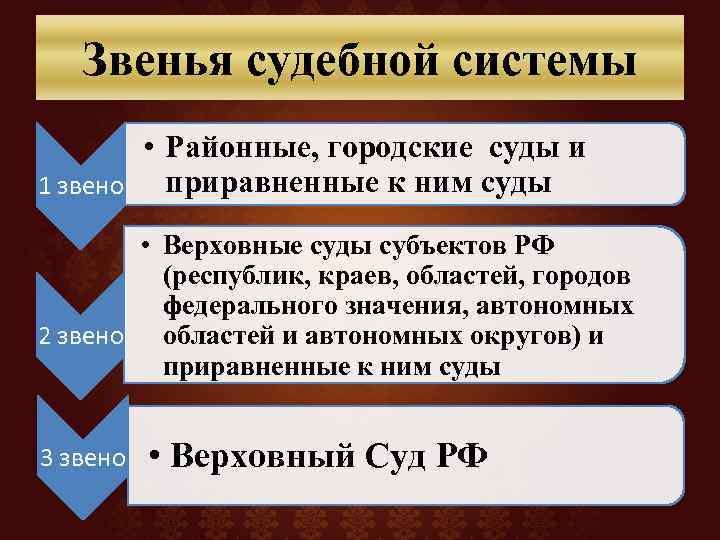 Звенья судебной системы

1 звено

• Районные, городские суды и приравненные к ним суды

2 звено

• Верховные суды субъектов РФ (республик, краев, областей, городов федерального значения, автономных областей и автономных округов) и приравненные к ним суды

3 звено

• Верховный Суд РФ